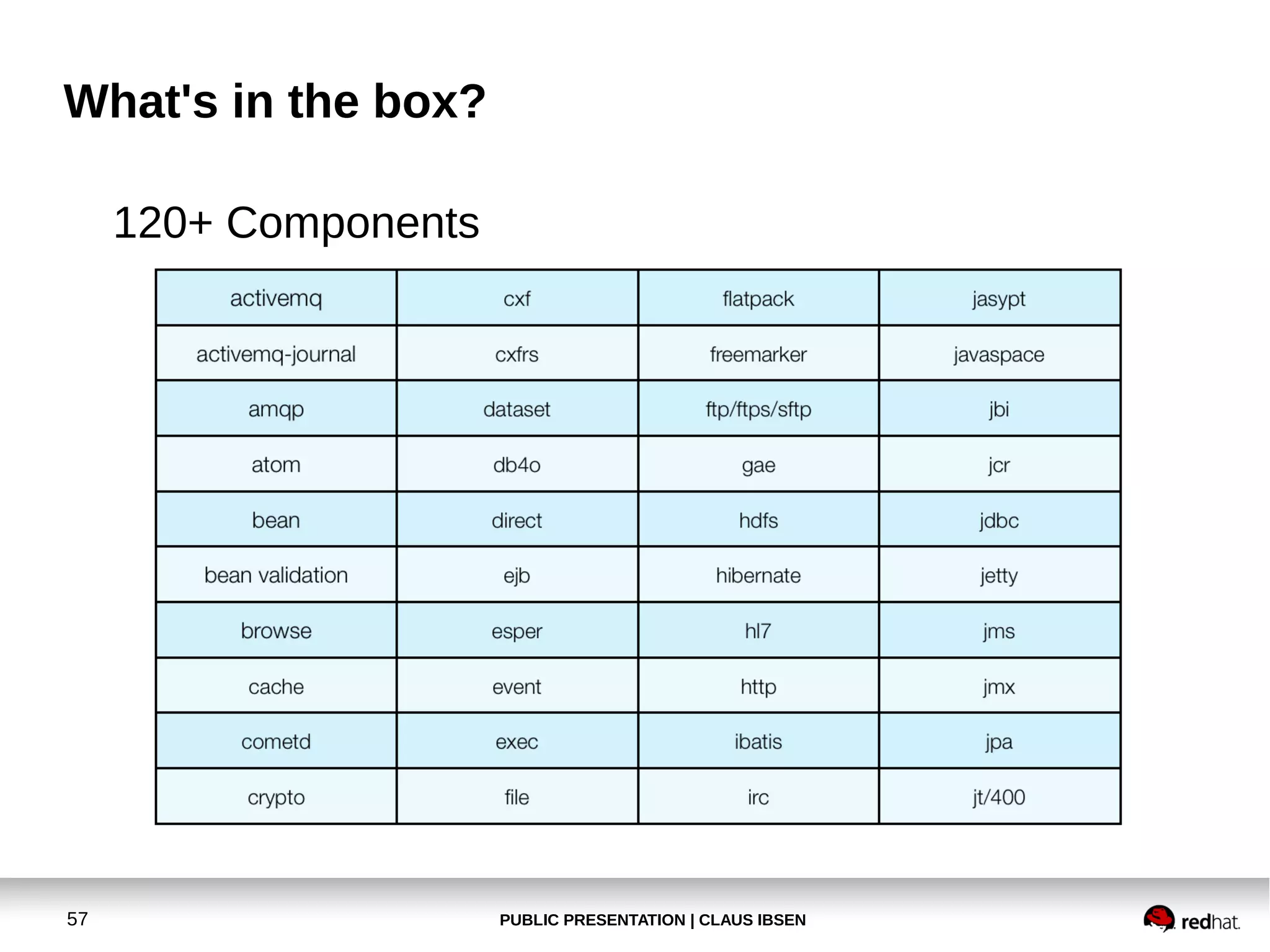 What's in the box?

120+ Components

| activemq | cxf | flatpack | jasypt |
|---|---|---|---|
| activemq-journal | cxfrs | freemarker | javaspace |
| amqp | dataset | ftp/ftps/sftp | jbi |
| atom | db4o | gae | jcr |
| bean | direct | hdfs | jdbc |
| bean validation | ejb | hibernate | jetty |
| browse | esper | hl7 | jms |
| cache | event | http | jmx |
| cometd | exec | ibatis | jpa |
| crypto | file | irc | jt/400 |

57

PUBLIC PRESENTATION | CLAUS IBSEN

redhat.